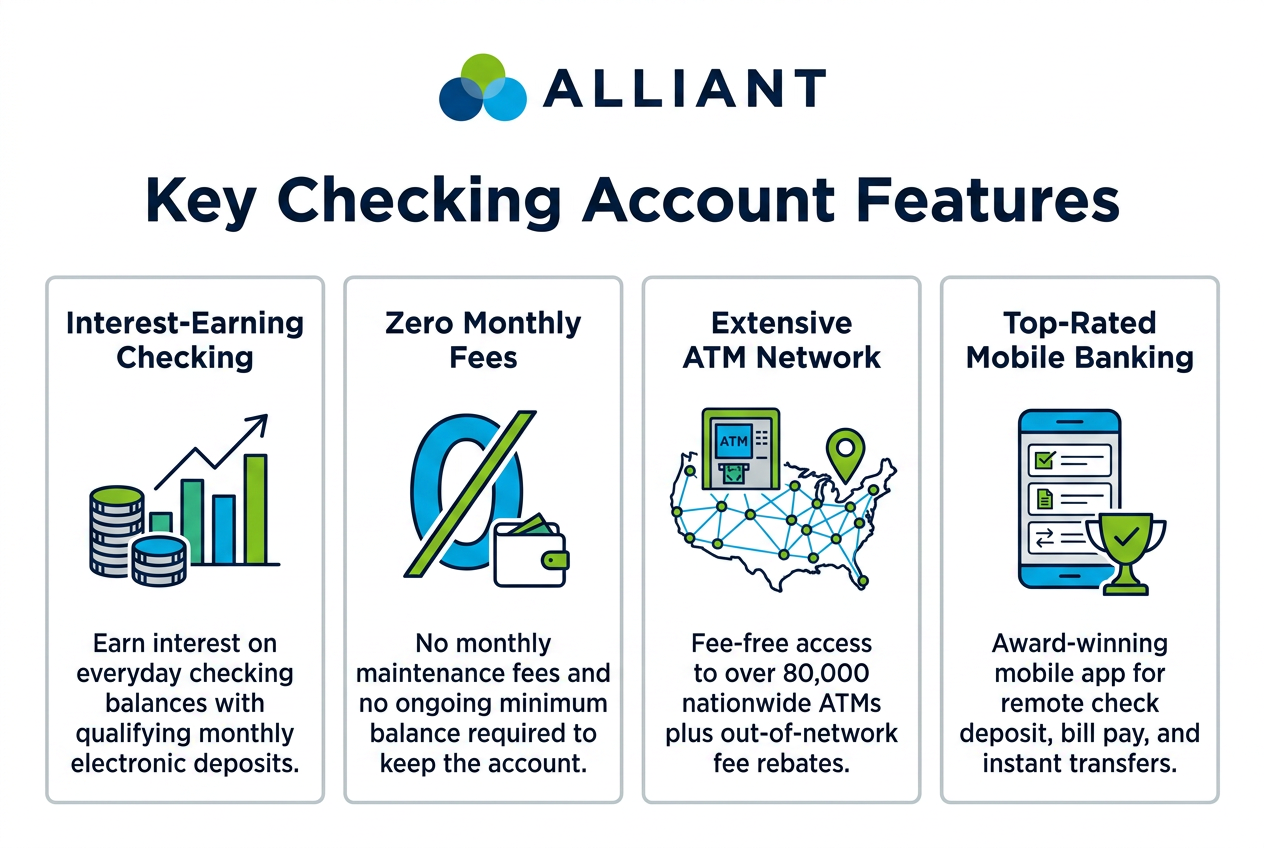 ALLIANT

Key Checking Account Features

Interest-Earning Checking

Earn interest on everyday checking balances with qualifying monthly electronic deposits.

Zero Monthly Fees

0

No monthly maintenance fees and no ongoing minimum balance required to keep the account.

Extensive ATM Network

ATM

Fee-free access to over 80,000 nationwide ATMs plus out-of-network fee rebates.

Top-Rated Mobile Banking

Award-winning mobile app for remote check deposit, bill pay, and instant transfers.